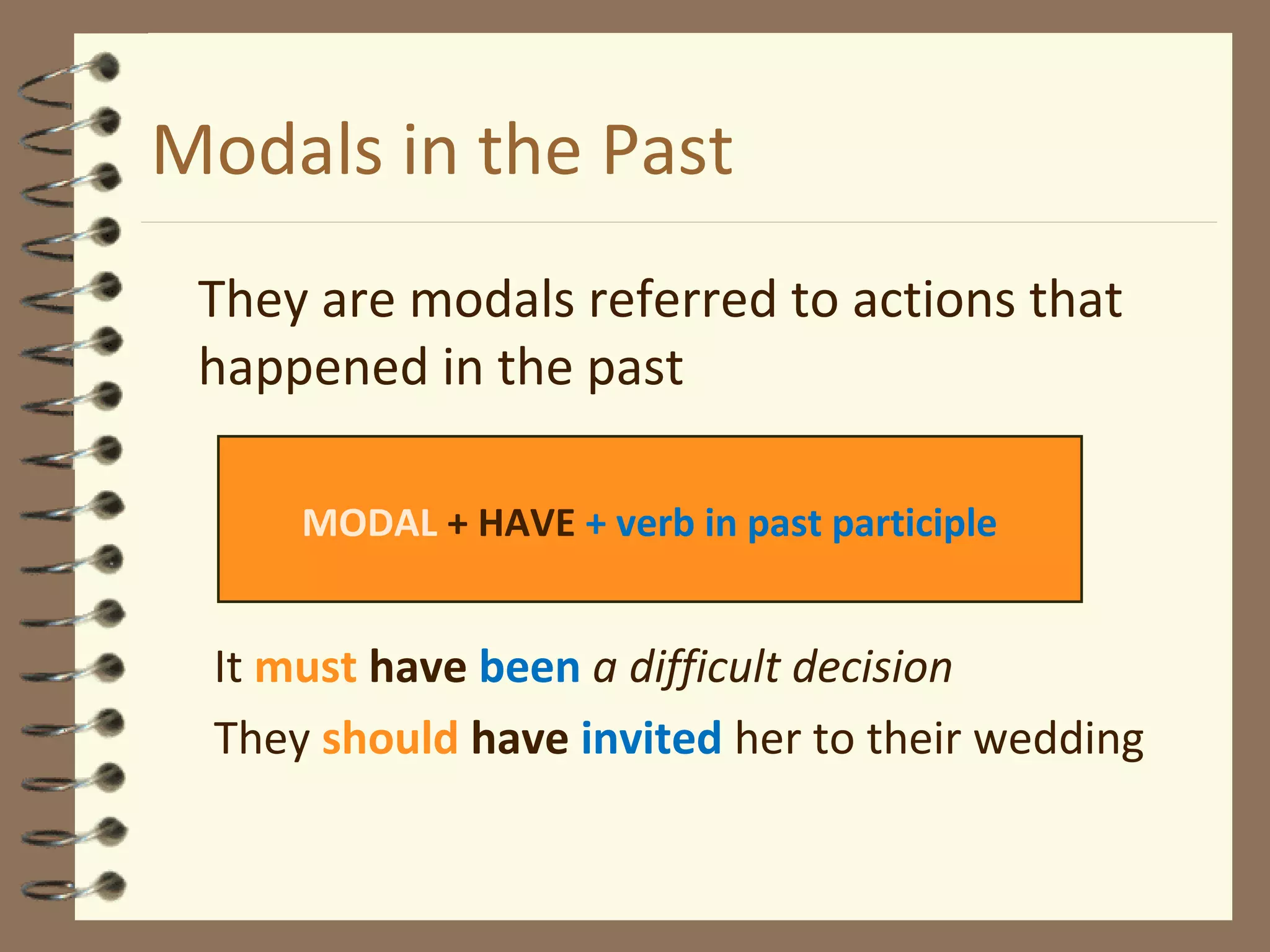 Modals in the Past

They are modals referred to actions that happened in the past

MODAL + HAVE + verb in past participle

It must have been a difficult decision

They should have invited her to their wedding